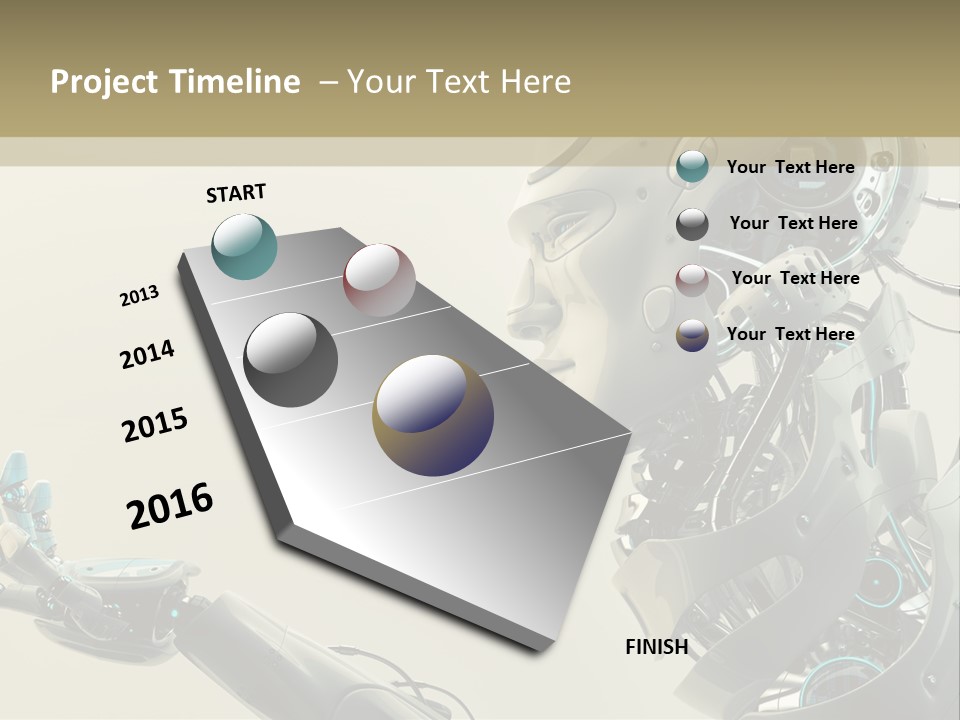 Project Timeline – Your Text Here

START

2013

2014

2015

2016

FINISH

Your Text Here

Your Text Here

Your Text Here

Your Text Here